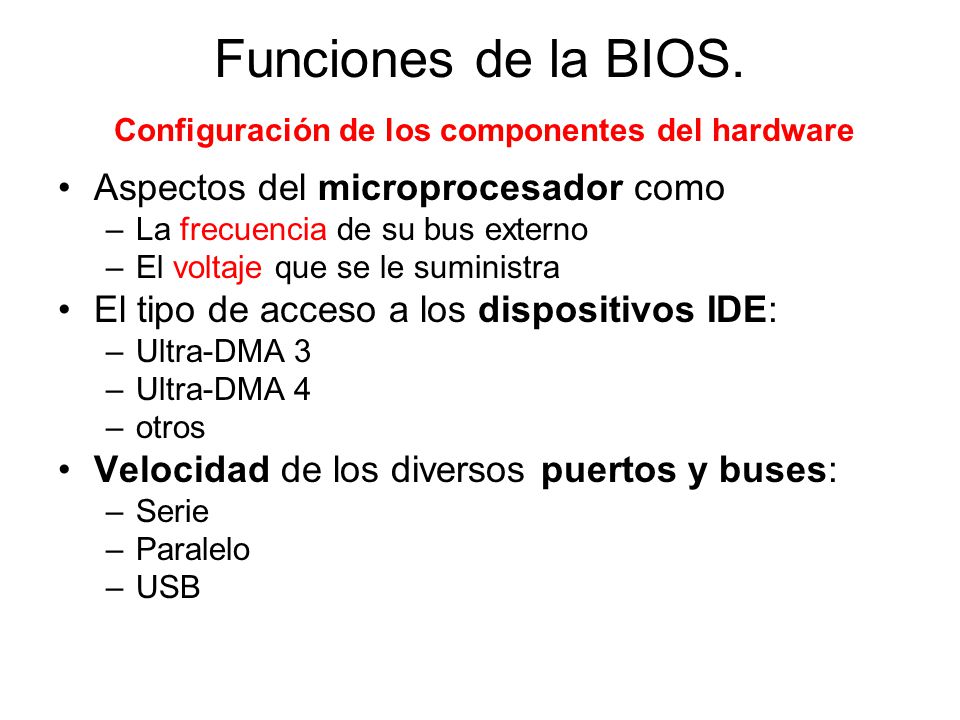 Funciones de la BIOS.

Configuración de los componentes del hardware

• Aspectos del microprocesador como
– La frecuencia de su bus externo
– El voltaje que se le suministra
• El tipo de acceso a los dispositivos IDE:
– Ultra-DMA 3
– Ultra-DMA 4
– otros
• Velocidad de los diversos puertos y buses:
– Serie
– Paralelo
– USB